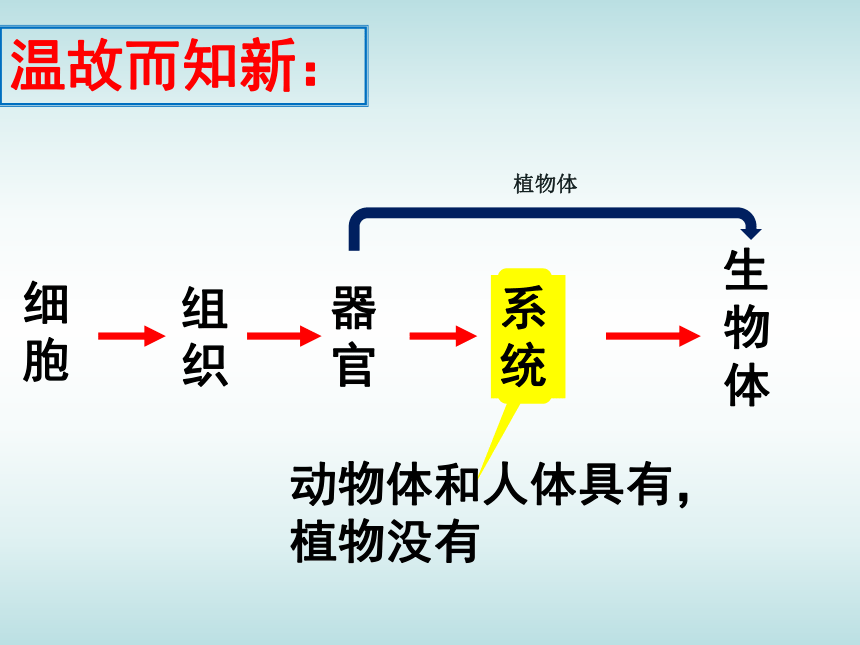 温故而知新：

植物体

细胞

组织

器官

系统

生物体

动物体和人体具有，植物没有